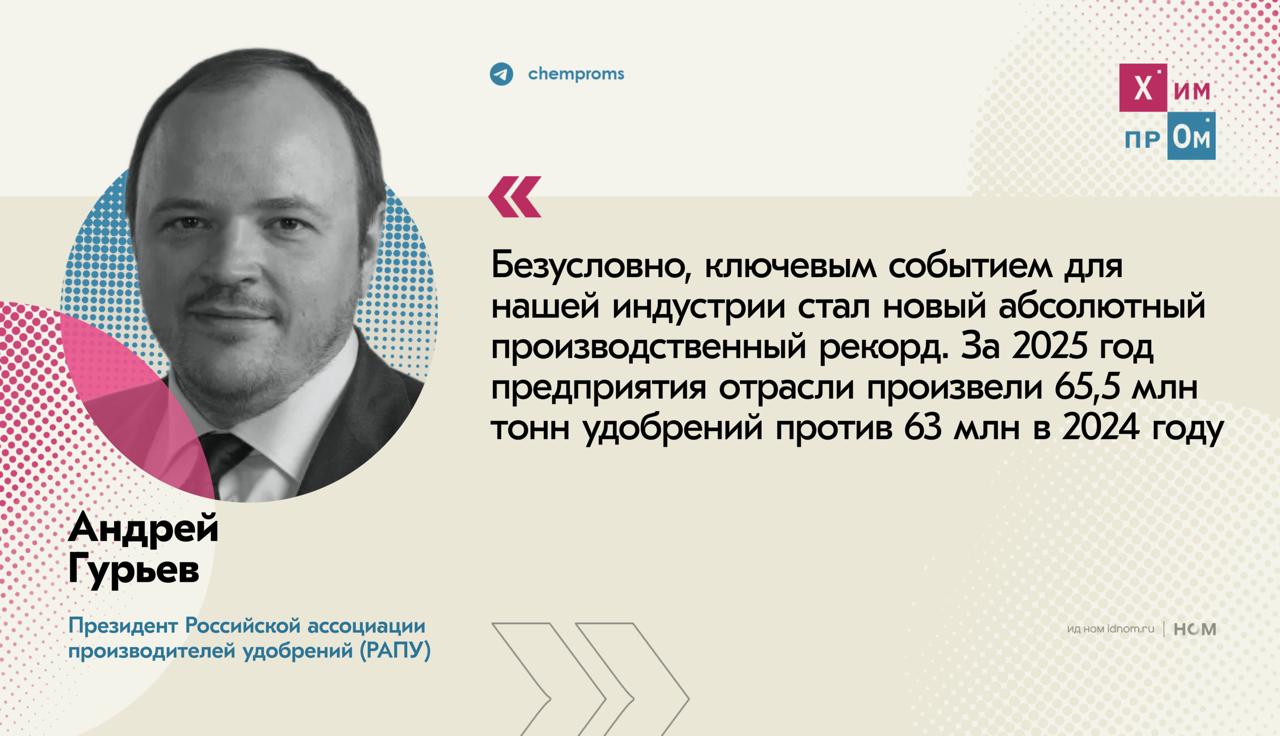 chemproms

Х им
пр Ом

«

Безусловно, ключевым событием для нашей индустрии стал новый абсолютный производственный рекорд. За 2025 год предприятия отрасли произвели 65,5 млн тонн удобрений против 63 млн в 2024 году

Андрей
Гурьев

Президент Российской ассоциации производителей удобрений (РАПУ)

ид ном idnom.ru | НОМ